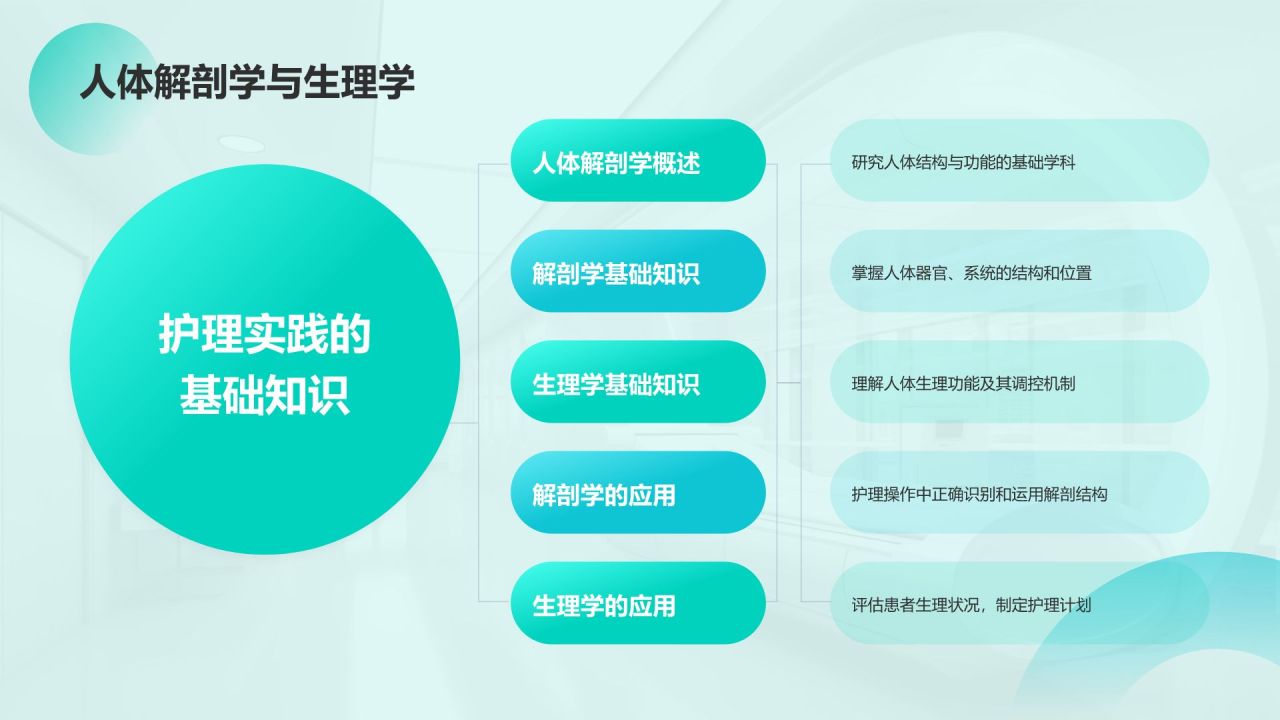 人体解剖学与生理学

护理实践的基础知识

人体解剖学概述

研究人体结构与功能的基础学科

解剖学基础知识

掌握人体器官、系统的结构和位置

生理学基础知识

理解人体生理功能及其调控机制

解剖学的应用

护理操作中正确识别和运用解剖结构

生理学的应用

评估患者生理状况，制定护理计划